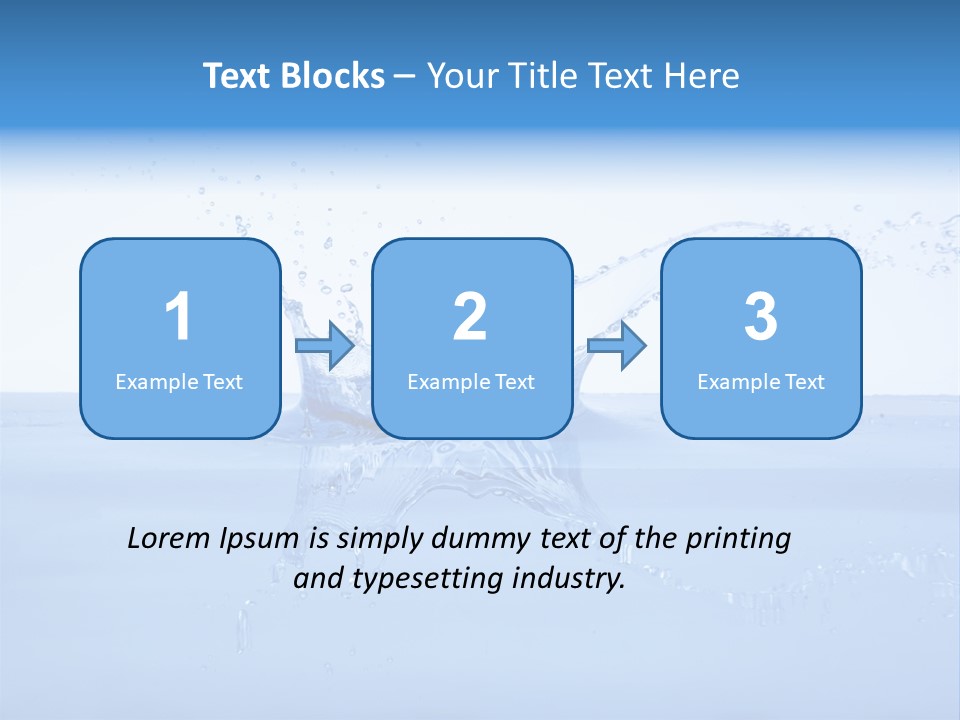 Text Blocks – Your Title Text Here

1
Example Text

2
Example Text

3
Example Text

Lorem Ipsum is simply dummy text of the printing and typesetting industry.